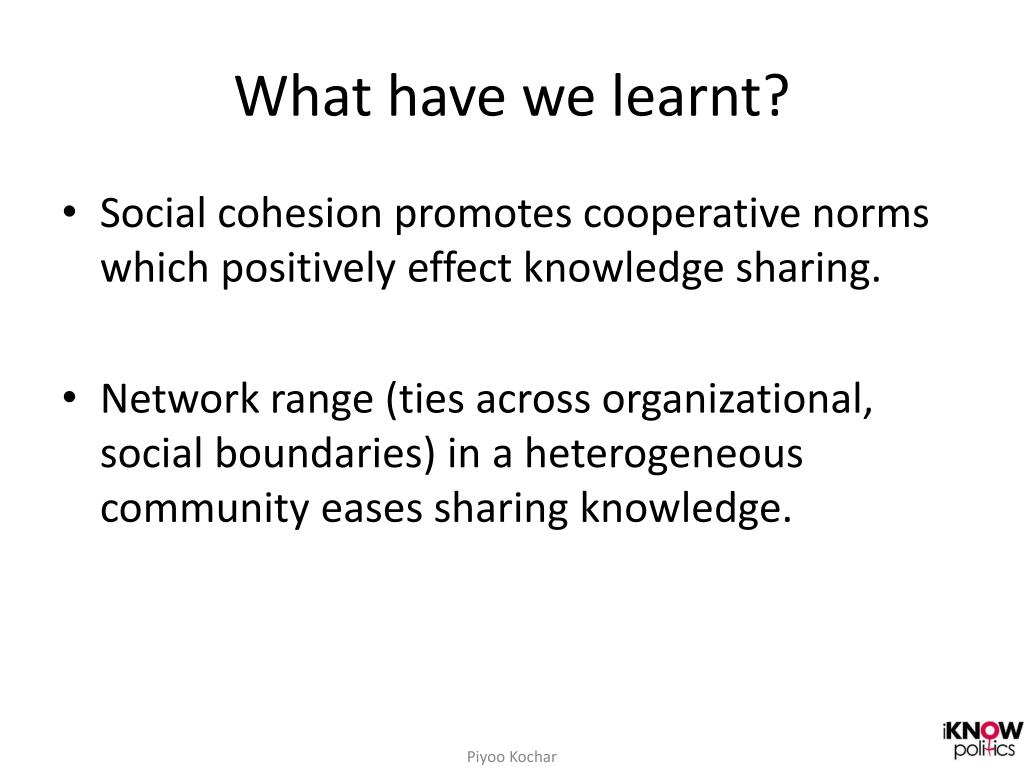 What have we learnt?

• Social cohesion promotes cooperative norms which positively effect knowledge sharing.

• Network range (ties across organizational, social boundaries) in a heterogeneous community eases sharing knowledge.

Piyoo Kochar

iKNOW politics